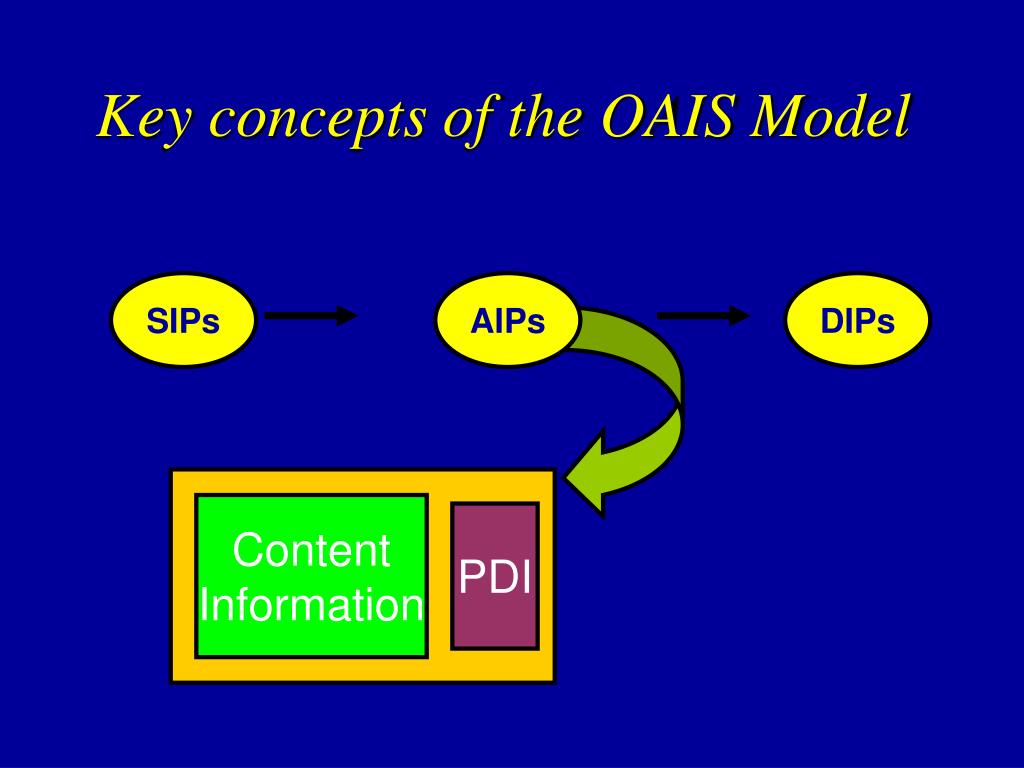 Key concepts of the OAIS Model

SIPs

AIPs

DIPs

Content Information

PDI